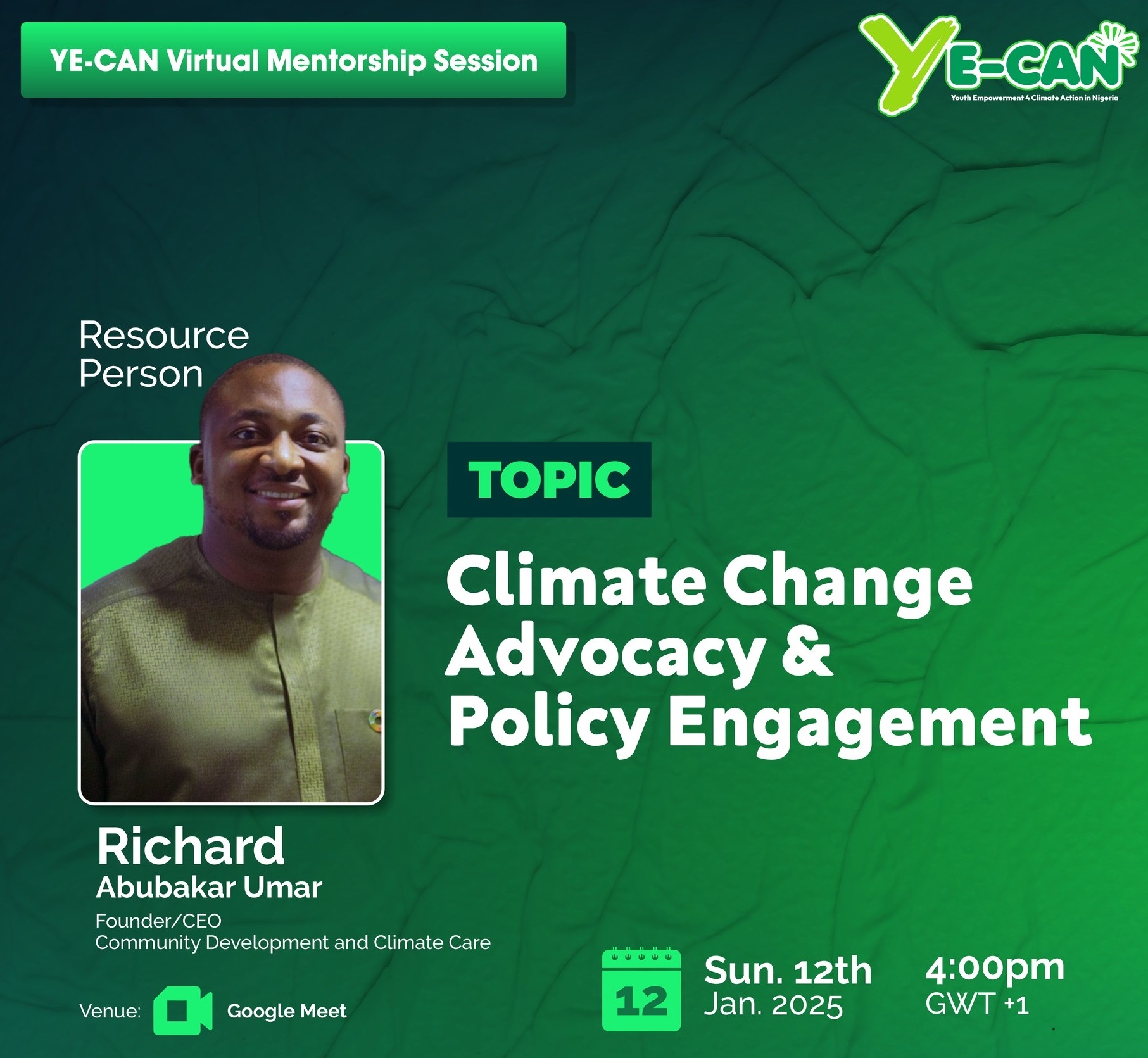 YE-CAN Virtual Mentorship Session

YE-CAN
Youth Empowerment 4 Climate Action in Nigeria

Resource Person

TOPIC

Climate Change Advocacy & Policy Engagement

Richard
Abubakar Umar
Founder/CEO
Community Development and Climate Care

Venue: Google Meet

12
Sun. 12th
Jan. 2025

4:00pm
GWT +1